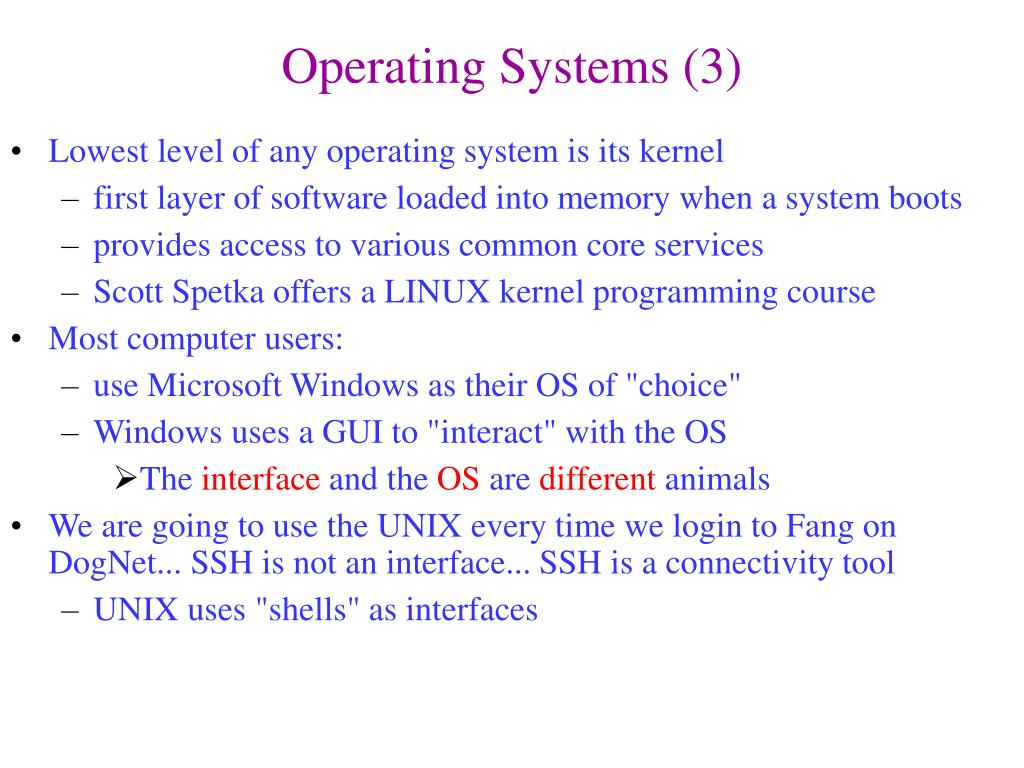 Operating Systems (3)

• Lowest level of any operating system is its kernel
– first layer of software loaded into memory when a system boots
– provides access to various common core services
– Scott Spetka offers a LINUX kernel programming course
• Most computer users:
– use Microsoft Windows as their OS of "choice"
– Windows uses a GUI to "interact" with the OS
➢The interface and the OS are different animals
• We are going to use the UNIX every time we login to Fang on DogNet... SSH is not an interface... SSH is a connectivity tool
– UNIX uses "shells" as interfaces